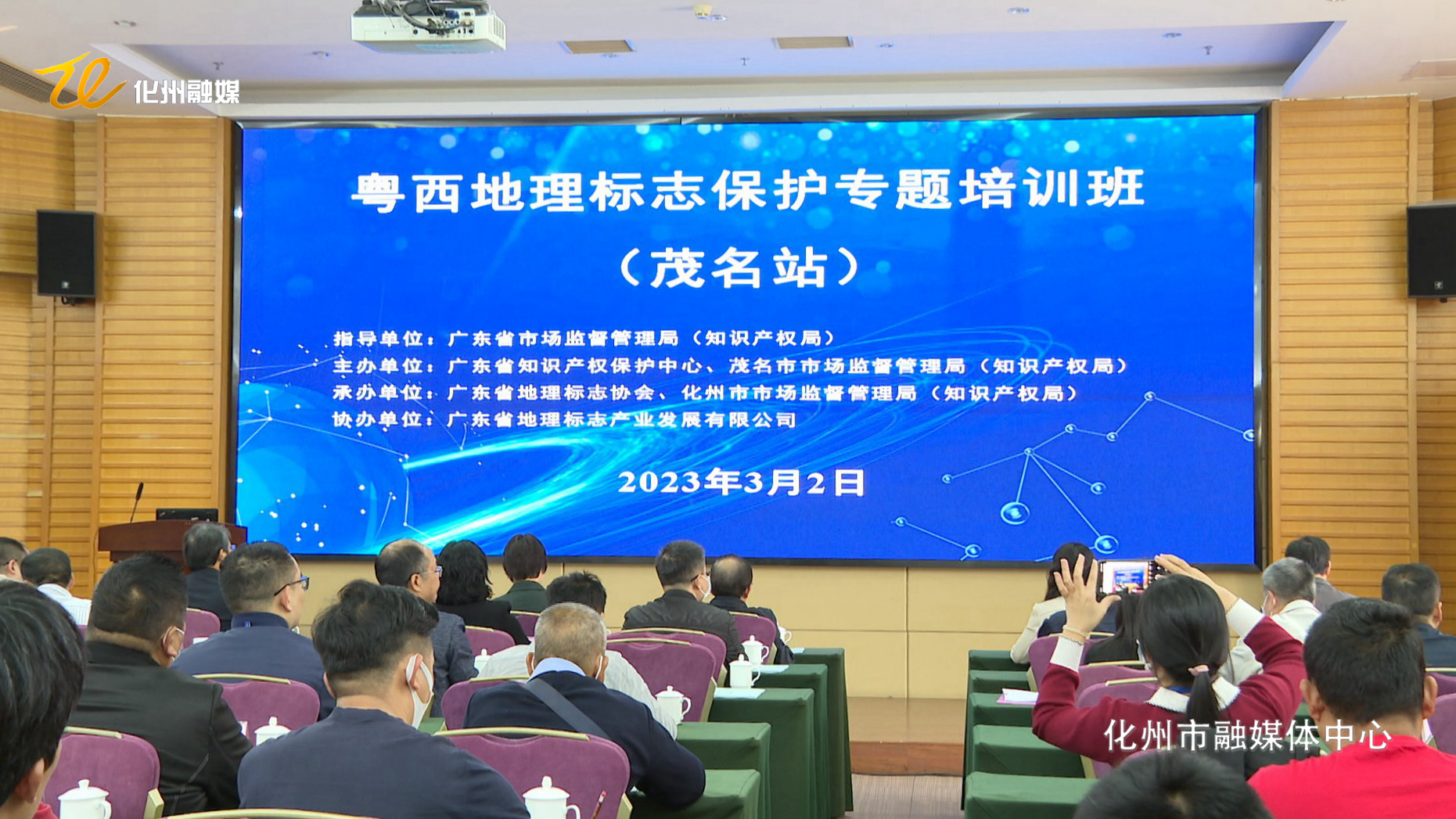 化州融媒

粤西地理标志保护专题培训班

（茂名站）

指导单位：广东省市场监督管理局（知识产权局）
主办单位：广东省知识产权保护中心、茂名市市场监督管理局（知识产权局）
承办单位：广东省地理标志协会、化州市市场监督管理局（知识产权局）
协办单位：广东省地理标志产业发展有限公司

2023年3月2日

化州市融媒体中心